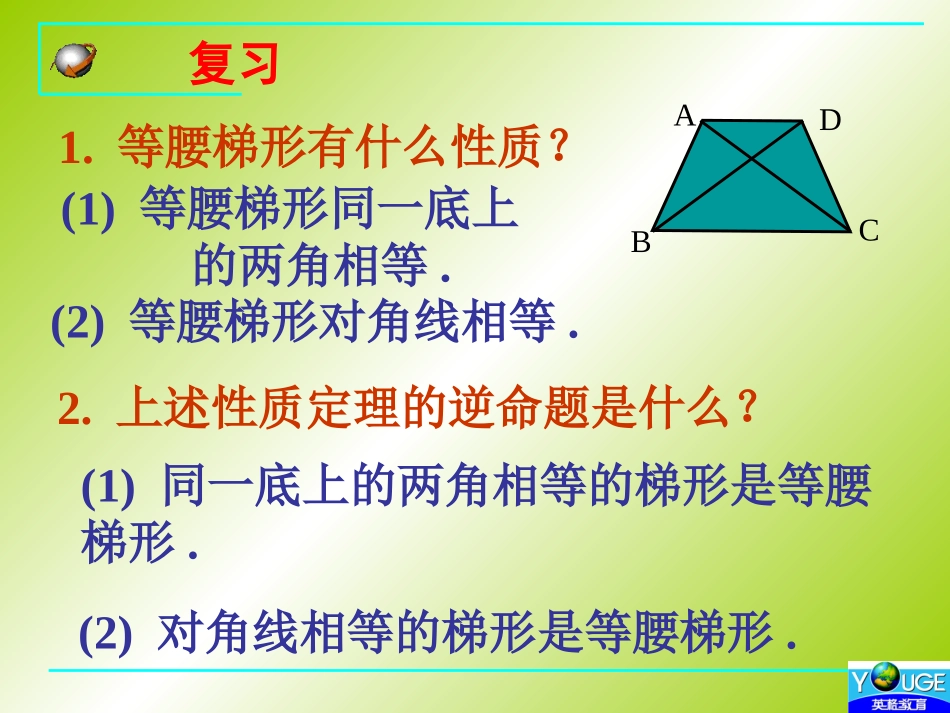 复习

1. 等腰梯形有什么性质？

(1) 等腰梯形同一底上的两角相等 .

(2) 等腰梯形对角线相等 .

A D B C

2. 上述性质定理的逆命题是什么？

(1) 同一底上的两角相等的梯形是等腰梯形 .

(2) 对角线相等的梯形是等腰梯形 .

YOUGE 英格教育